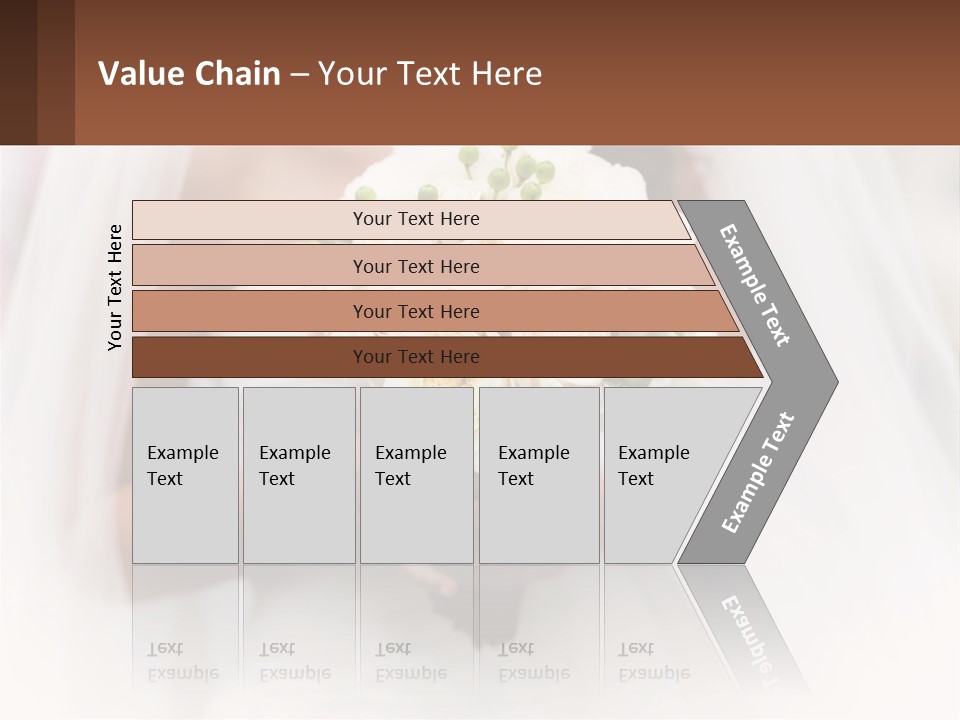 Value Chain – Your Text Here

Your Text Here

Your Text Here

Your Text Here

Your Text Here

Your Text Here

Example Text

Example Text

Example Text

Example Text

Example Text

Example Text

Example Text